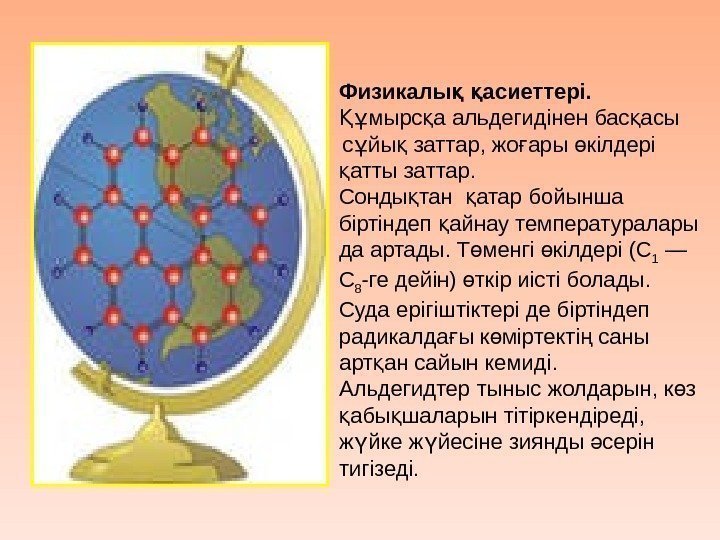 **Физикалық қасиеттері.**
Құмырсқа альдегидінен басқасы сұйық заттар, жоғары өкілдері қатты заттар.
Сондықтан қатар бойынша біртіндеп қайнау температуралары да артады. Төменгі өкілдері ($C_1$ — $C_8$-ге дейін) өткір иісті болады.
Суда ерігіштіктері де біртіндеп радикалдағы көміртектің саны артқан сайын кемиді.
Альдегидтер тыныс жолдарын, көз қабықшаларын тітіркендіреді, жүйке жүйесіне зиянды әсерін тигізеді.